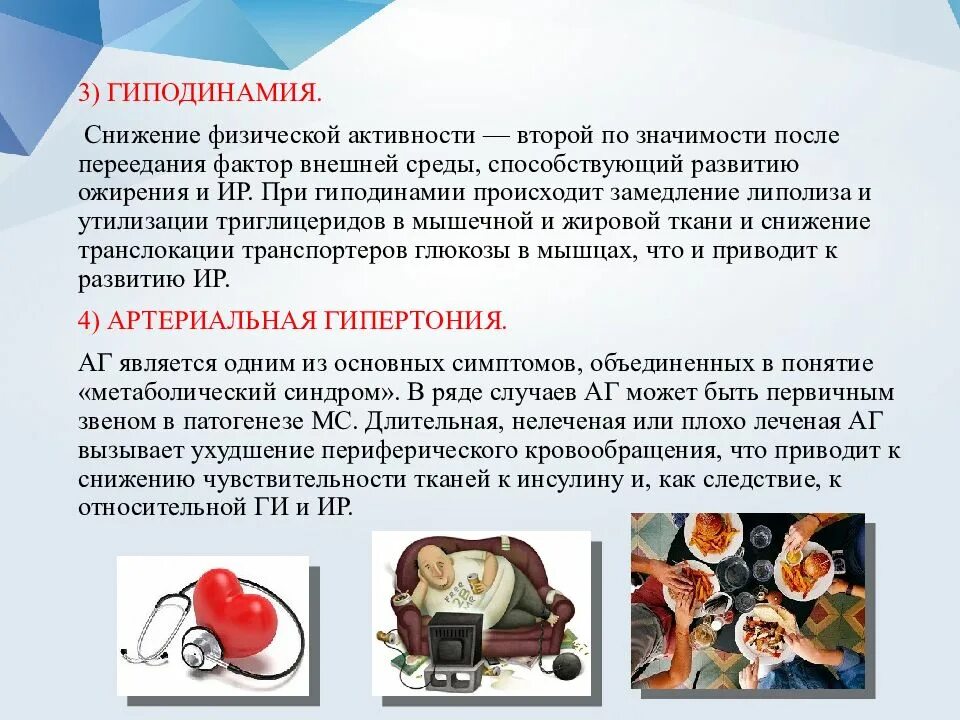 3) ГИПОДИНАМИЯ.

Снижение физической активности — второй по значимости после переедания фактор внешней среды, способствующий развитию ожирения и ИР. При гиподинамии происходит замедление липолиза и утилизации триглицеридов в мышечной и жировой ткани и снижение транслокации транспортеров глюкозы в мышцах, что и приводит к развитию ИР.

4) АРТЕРИАЛЬНАЯ ГИПЕРТОНИЯ.

АГ является одним из основных симптомов, объединенных в понятие «метаболический синдром». В ряде случаев АГ может быть первичным звеном в патогенезе МС. Длительная, нелеченая или плохо леченая АГ вызывает ухудшение периферического кровообращения, что приводит к снижению чувствительности тканей к инсулину и, как следствие, к относительной ГИ и ИР.